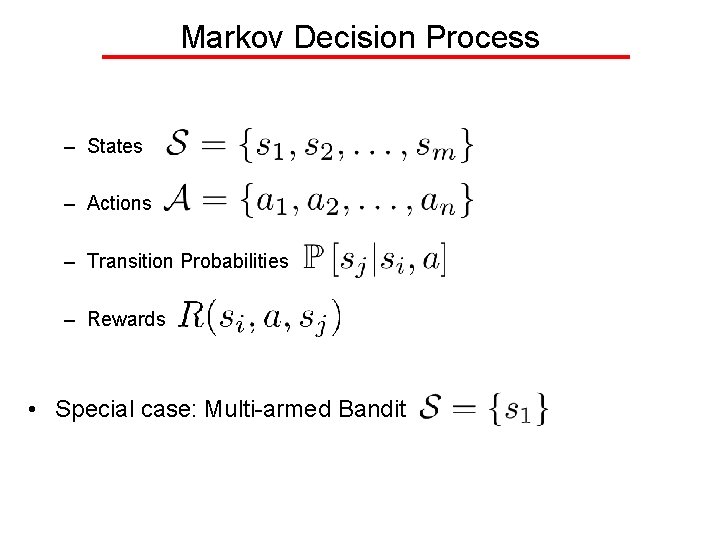 Markov Decision Process

– States $\mathcal{S} = \{s_1, s_2, \ldots, s_m\}$

– Actions $\mathcal{A} = \{a_1, a_2, \ldots, a_n\}$

– Transition Probabilities $\mathbb{P}[s_j | s_i, a]$

– Rewards $R(s_i, a, s_j)$

• Special case: Multi-armed Bandit $\mathcal{S} = \{s_1\}$